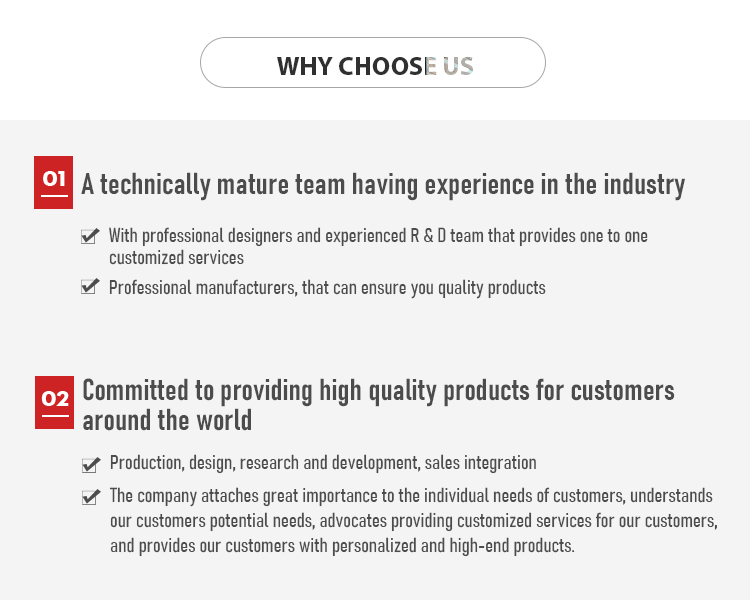 WHY CHOOSE US

01 A technically mature team having experience in the industry

With professional designers and experienced R & D team that provides one to one customized services

Professional manufacturers, that can ensure you quality products

02 Committed to providing high quality products for customers around the world

Production, design, research and development, sales integration

The company attaches great importance to the individual needs of customers, understands our customers potential needs, advocates providing customized services for our customers, and provides our customers with personalized and high-end products.